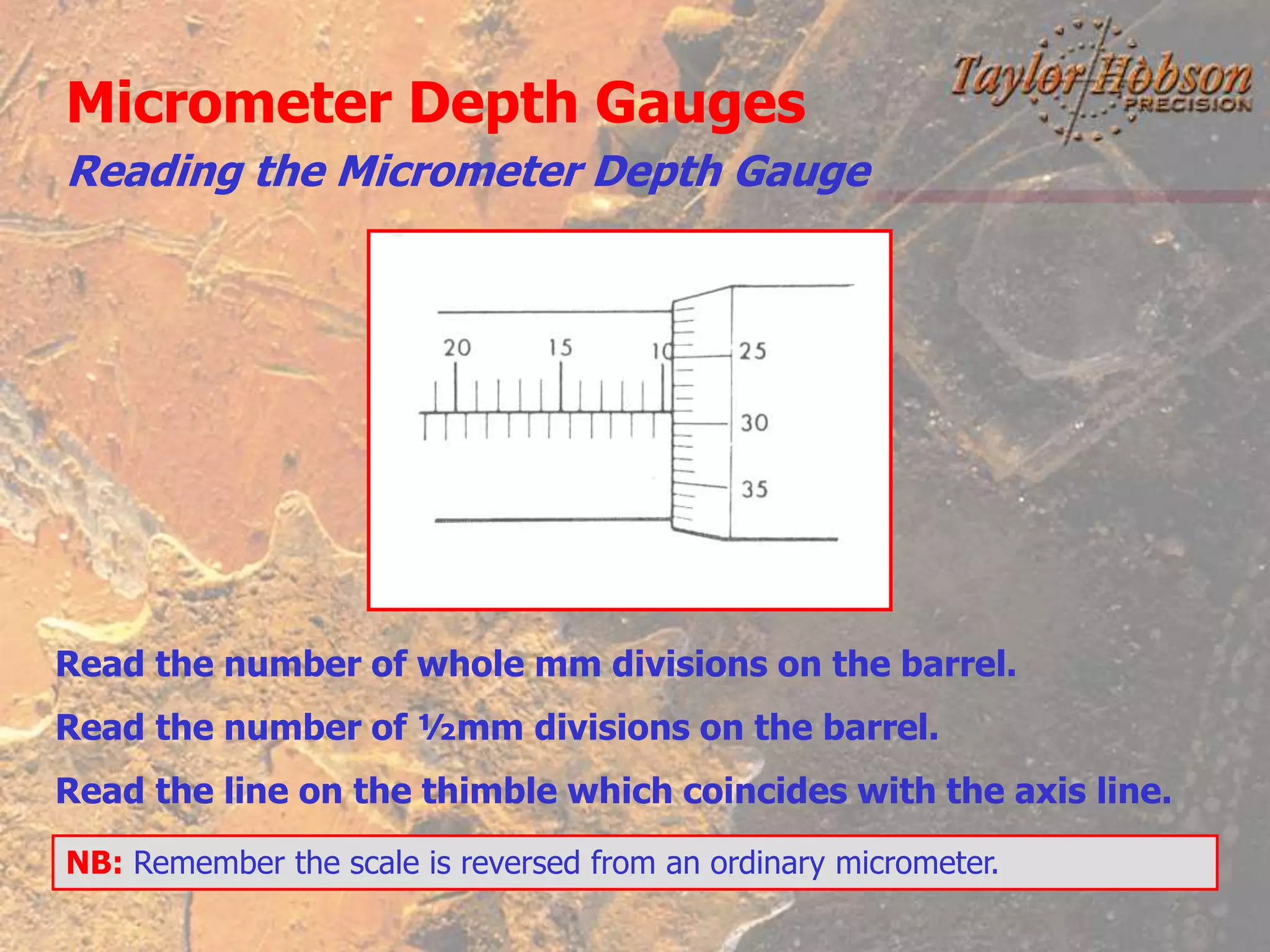 Taylor Hobson PRECISION

Micrometer Depth Gauges

Reading the Micrometer Depth Gauge

20 15 10 25 30 35

Read the number of whole mm divisions on the barrel.

Read the number of ½mm divisions on the barrel.

Read the line on the thimble which coincides with the axis line.

NB: Remember the scale is reversed from an ordinary micrometer.